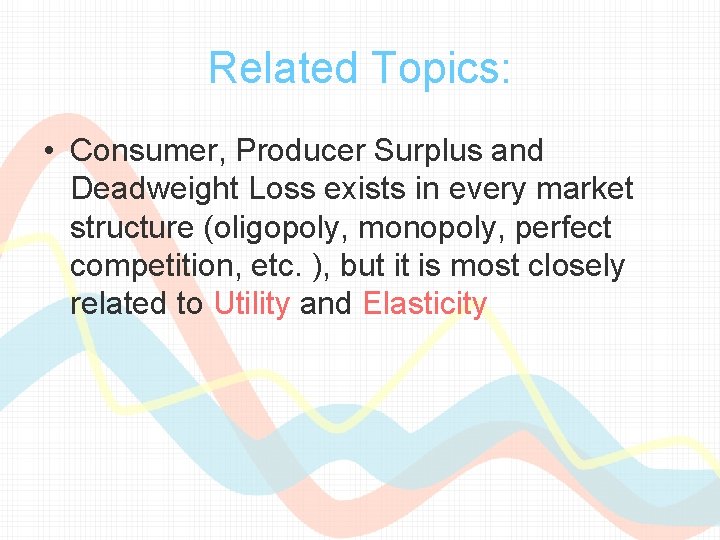 Related Topics:

• Consumer, Producer Surplus and Deadweight Loss exists in every market structure (oligopoly, monopoly, perfect competition, etc. ), but it is most closely related to Utility and Elasticity